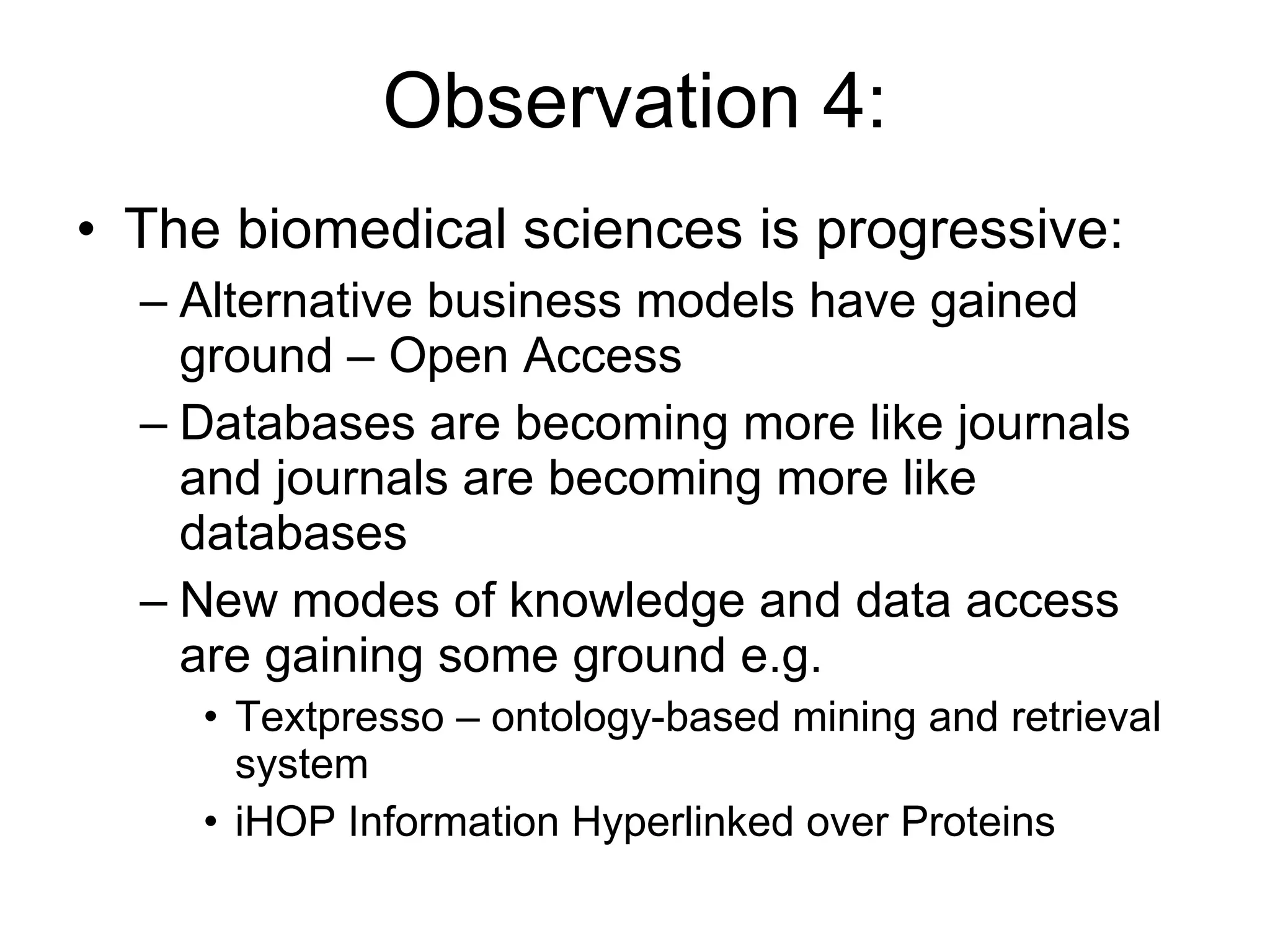 Observation 4:

• The biomedical sciences is progressive:
– Alternative business models have gained ground – Open Access
– Databases are becoming more like journals and journals are becoming more like databases
– New modes of knowledge and data access are gaining some ground e.g.
• Textpresso – ontology-based mining and retrieval system
• iHOP Information Hyperlinked over Proteins